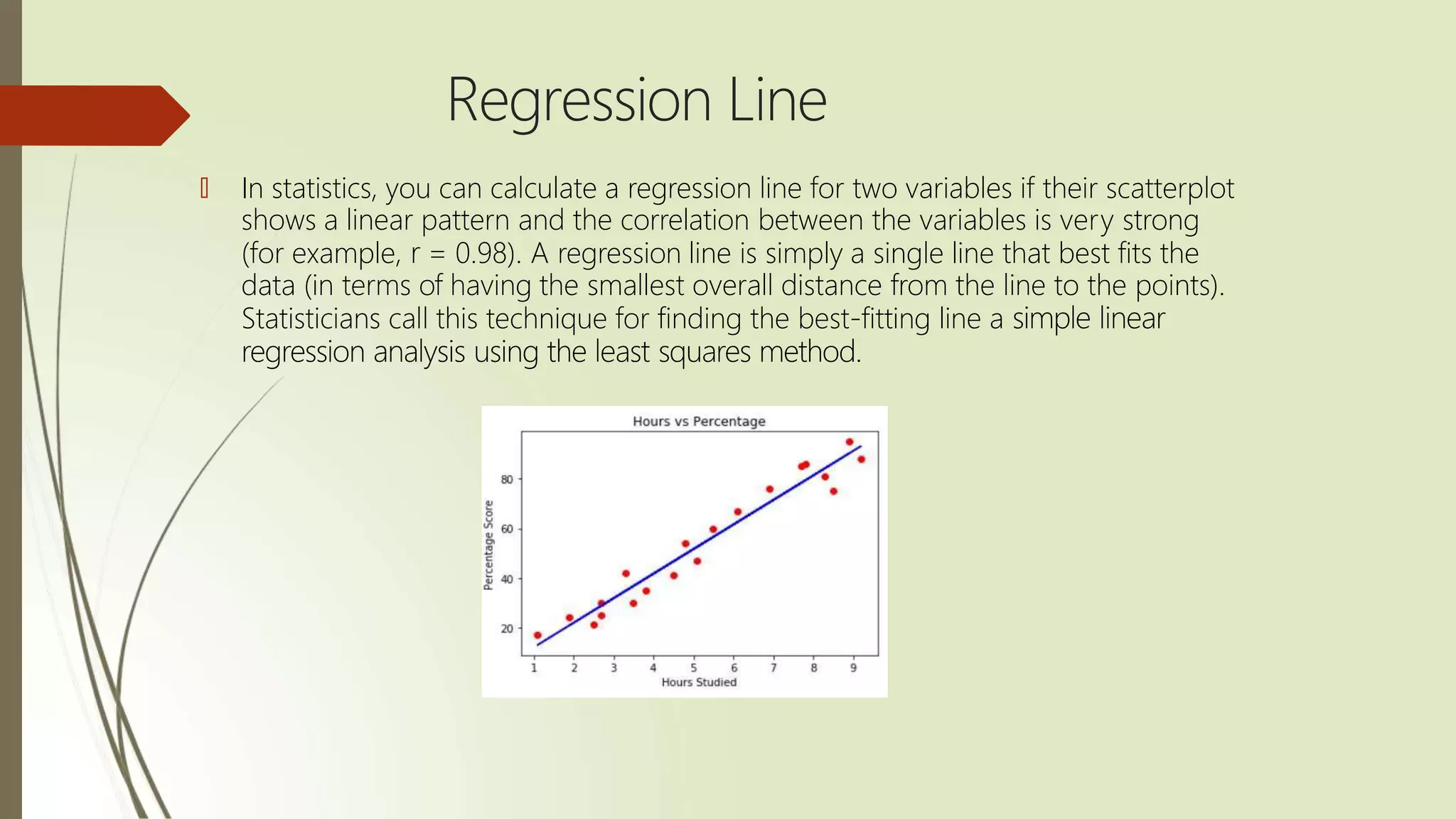 Regression Line

In statistics, you can calculate a regression line for two variables if their scatterplot shows a linear pattern and the correlation between the variables is very strong (for example, r = 0.98). A regression line is simply a single line that best fits the data (in terms of having the smallest overall distance from the line to the points). Statisticians call this technique for finding the best-fitting line a simple linear regression analysis using the least squares method.

Hours vs Percentage

Percentage Score

80
60
40
20

1 2 3 4 5 6 7 8 9

Hours Studied